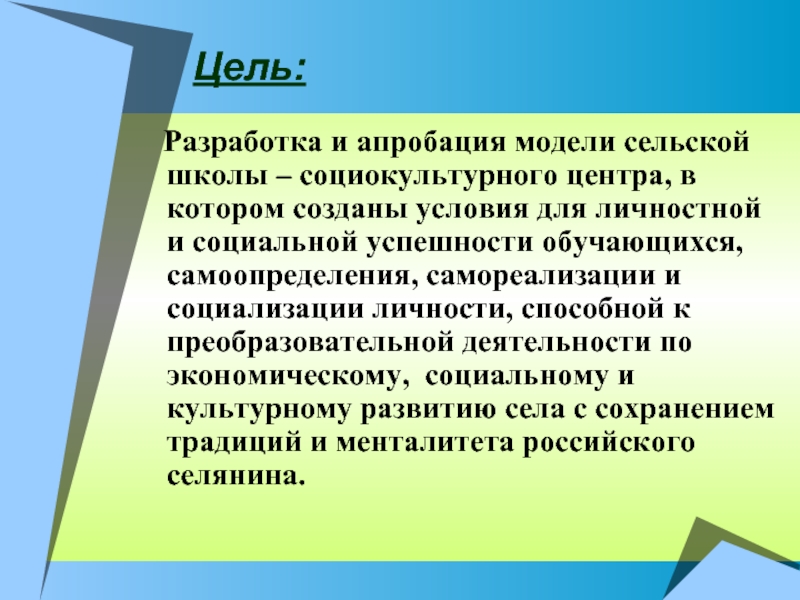 Цель:

Разработка и апробация модели сельской школы – социокультурного центра, в котором созданы условия для личностной и социальной успешности обучающихся, самоопределения, самореализации и социализации личности, способной к преобразовательной деятельности по экономическому, социальному и культурному развитию села с сохранением традиций и менталитета российского селянина.